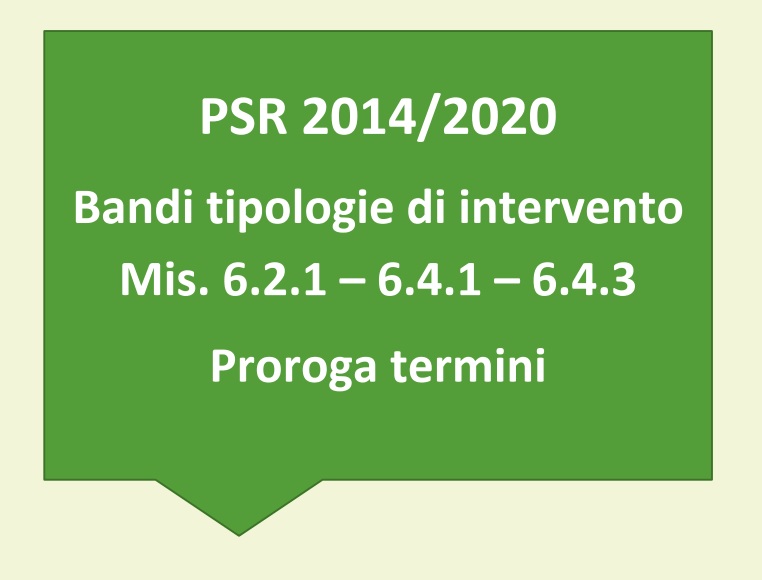 PSR 2014/2020

Bandi tipologie di intervento

Mis. 6.2.1 – 6.4.1 – 6.4.3

Proroga termini